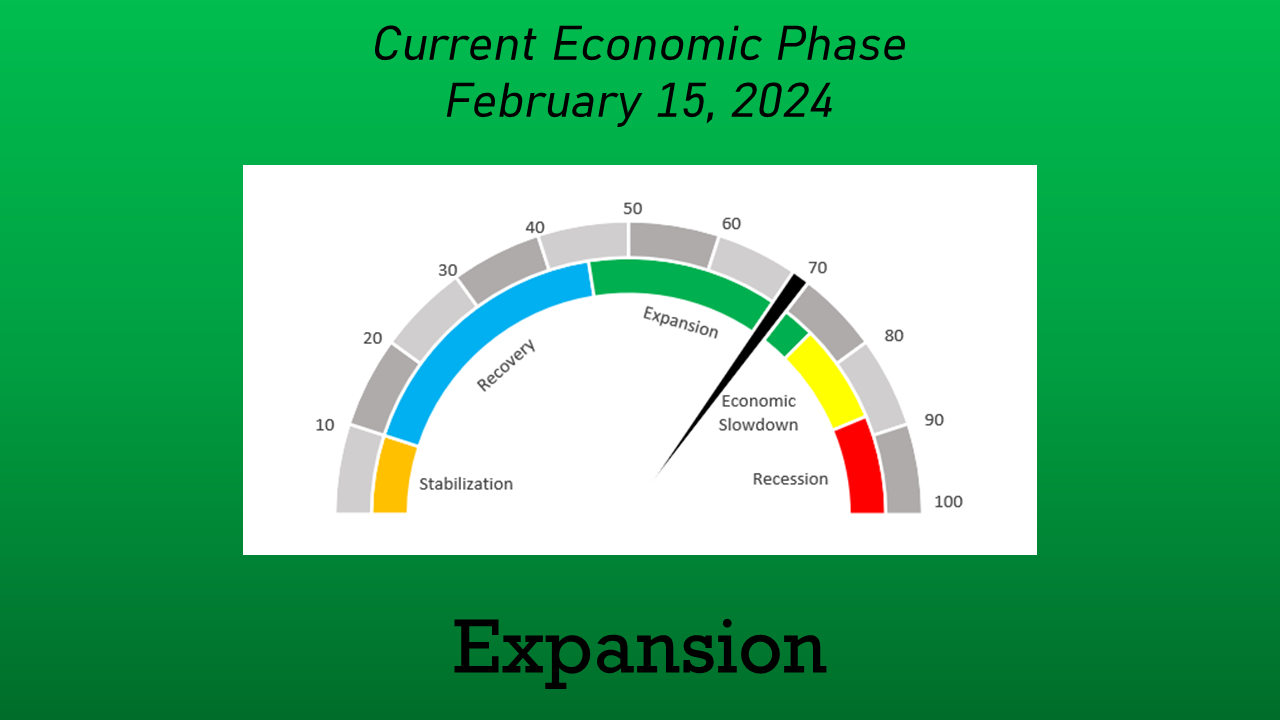 Current Economic Phase
February 15, 2024

10
20
30
40
50
60
70
80
90
100

Stabilization
Recovery
Expansion
Economic Slowdown
Recession

Expansion